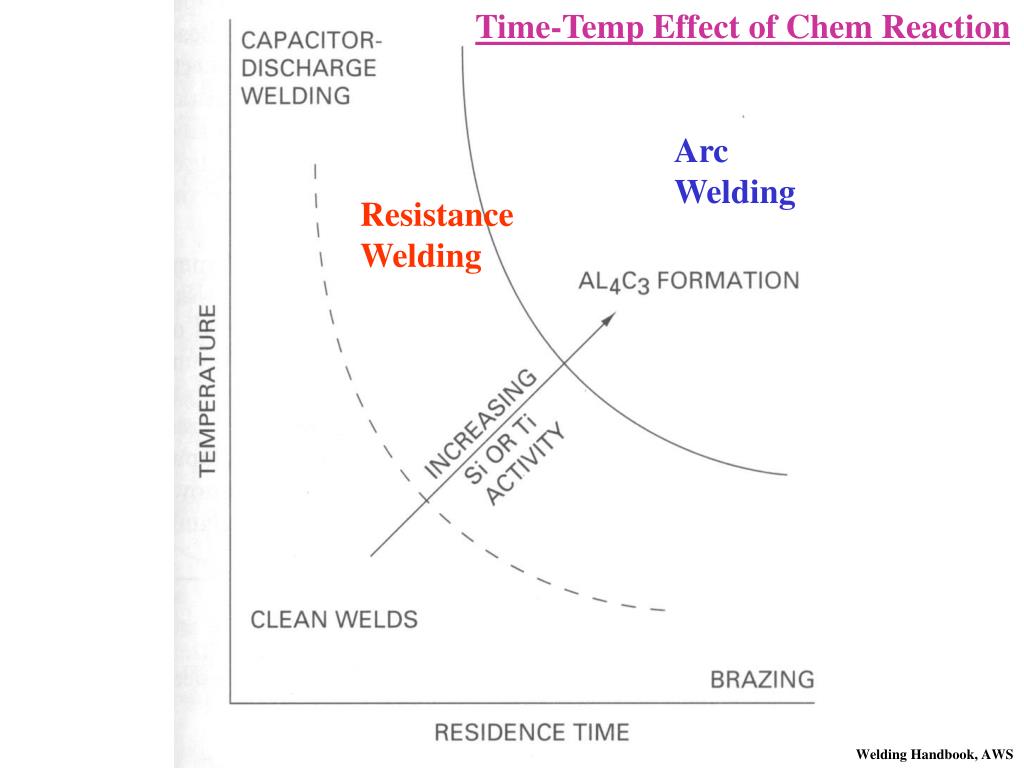 Time-Temp Effect of Chem Reaction

CAPACITOR-DISCHARGE WELDING

Arc Welding

Resistance Welding

$AL_4C_3$ FORMATION

TEMPERATURE

INCREASING Si OR Ti ACTIVITY

CLEAN WELDS

BRAZING

RESIDENCE TIME

Welding Handbook, AWS